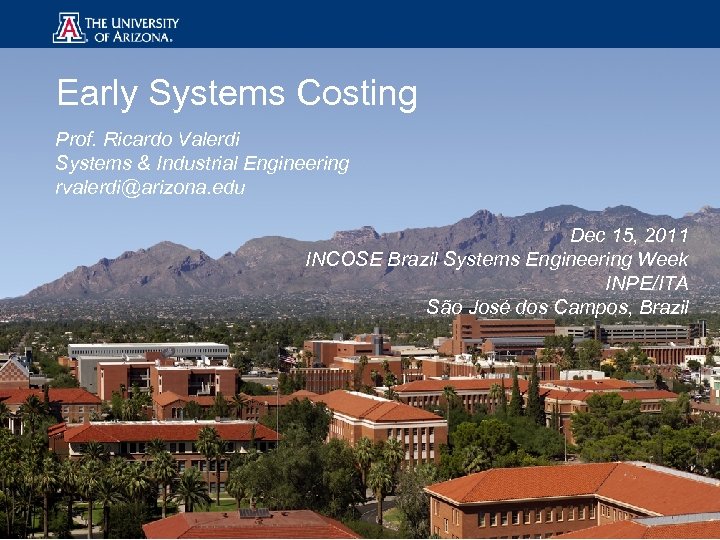 THE UNIVERSITY OF ARIZONA.

Early Systems Costing

Prof. Ricardo Valerdi
Systems & Industrial Engineering
rvalerdi@arizona.edu

Dec 15, 2011
INCOSE Brazil Systems Engineering Week
INPE/ITA
São José dos Campos, Brazil